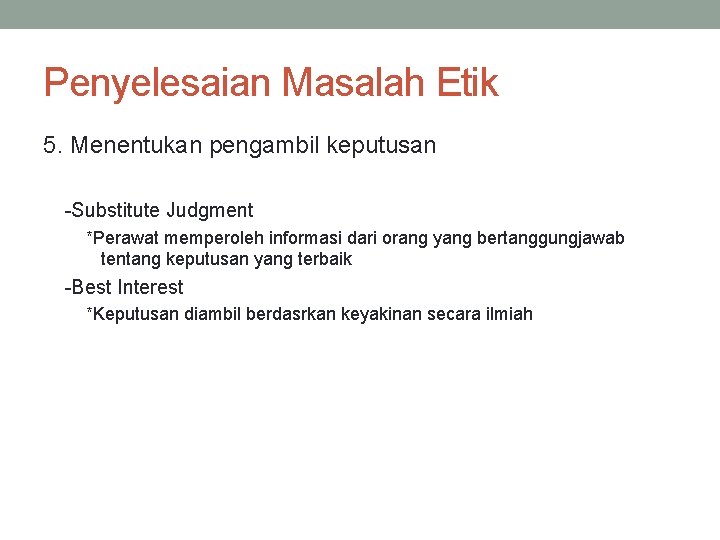 Penyelesaian Masalah Etik

5. Menentukan pengambil keputusan

-Substitute Judgment

*Perawat memperoleh informasi dari orang yang bertanggungjawab tentang keputusan yang terbaik

-Best Interest

*Keputusan diambil berdasrkan keyakinan secara ilmiah